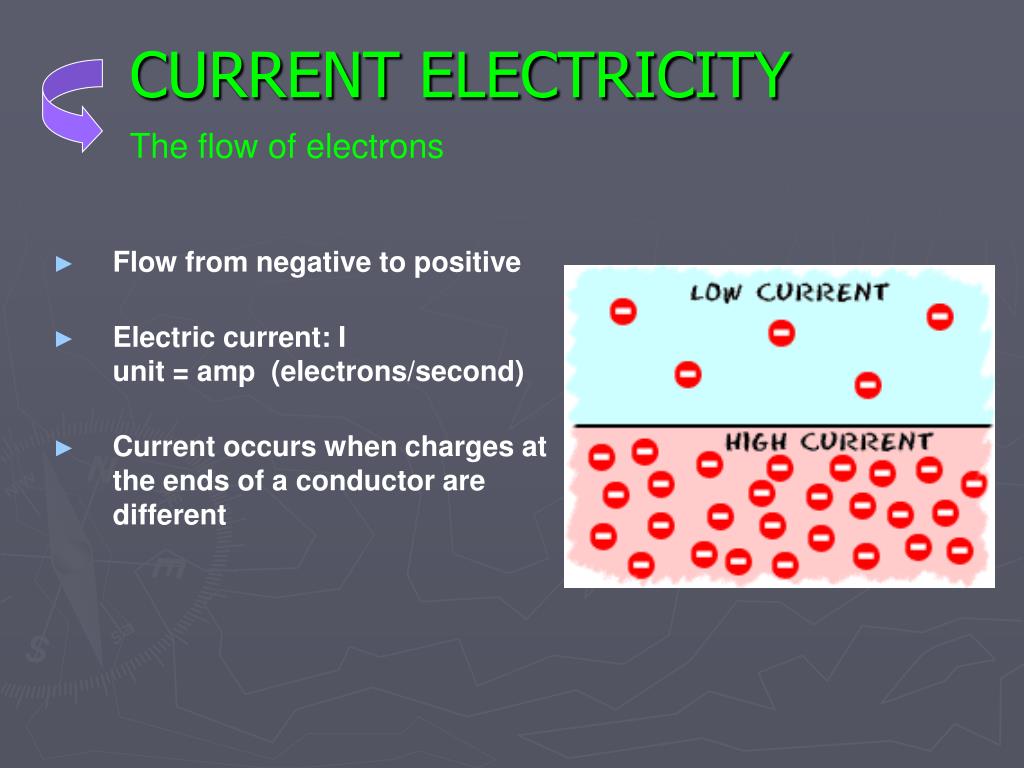 CURRENT ELECTRICITY
The flow of electrons

► Flow from negative to positive

► Electric current: I
unit = amp (electrons/second)

► Current occurs when charges at the ends of a conductor are different

LOW CURRENT

HIGH CURRENT